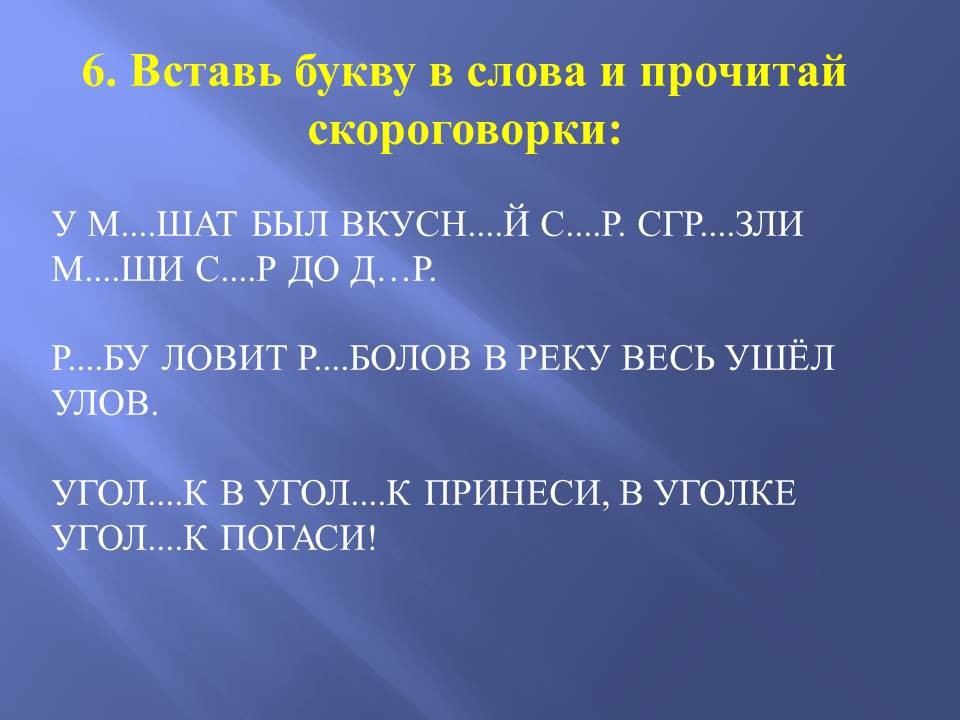 6. Вставь букву в слова и прочитай скороговорки:

У М....ШАТ БЫЛ ВКУСН....Й С....Р. СГР....ЗЛИ М....ШИ С....Р ДО Д…Р.

Р....БУ ЛОВИТ Р....БОЛОВ В РЕКУ ВЕСЬ УШЁЛ УЛОВ.

УГОЛ....К В УГОЛ....К ПРИНЕСИ, В УГОЛКЕ УГОЛ....К ПОГАСИ!